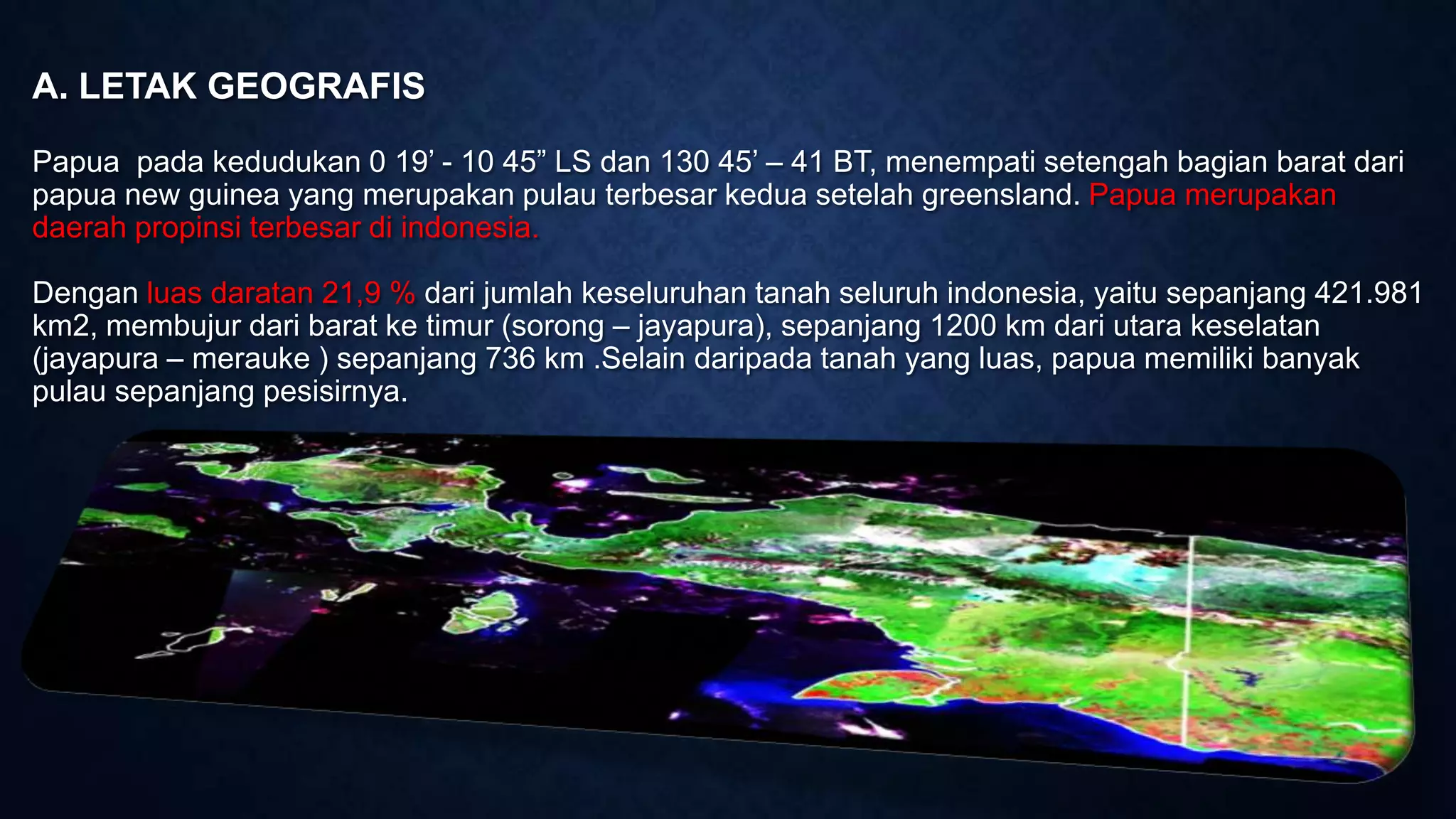 A. LETAK GEOGRAFIS

Papua  pada kedudukan 0 19’ - 10 45” LS dan 130 45’ – 41 BT, menempati setengah bagian barat dari papua new guinea yang merupakan pulau terbesar kedua setelah greensland. Papua merupakan daerah propinsi terbesar di indonesia.

Dengan luas daratan 21,9 % dari jumlah keseluruhan tanah seluruh indonesia, yaitu sepanjang 421.981 km2, membujur dari barat ke timur (sorong – jayapura), sepanjang 1200 km dari utara keselatan (jayapura – merauke ) sepanjang 736 km .Selain daripada tanah yang luas, papua memiliki banyak pulau sepanjang pesisirnya.